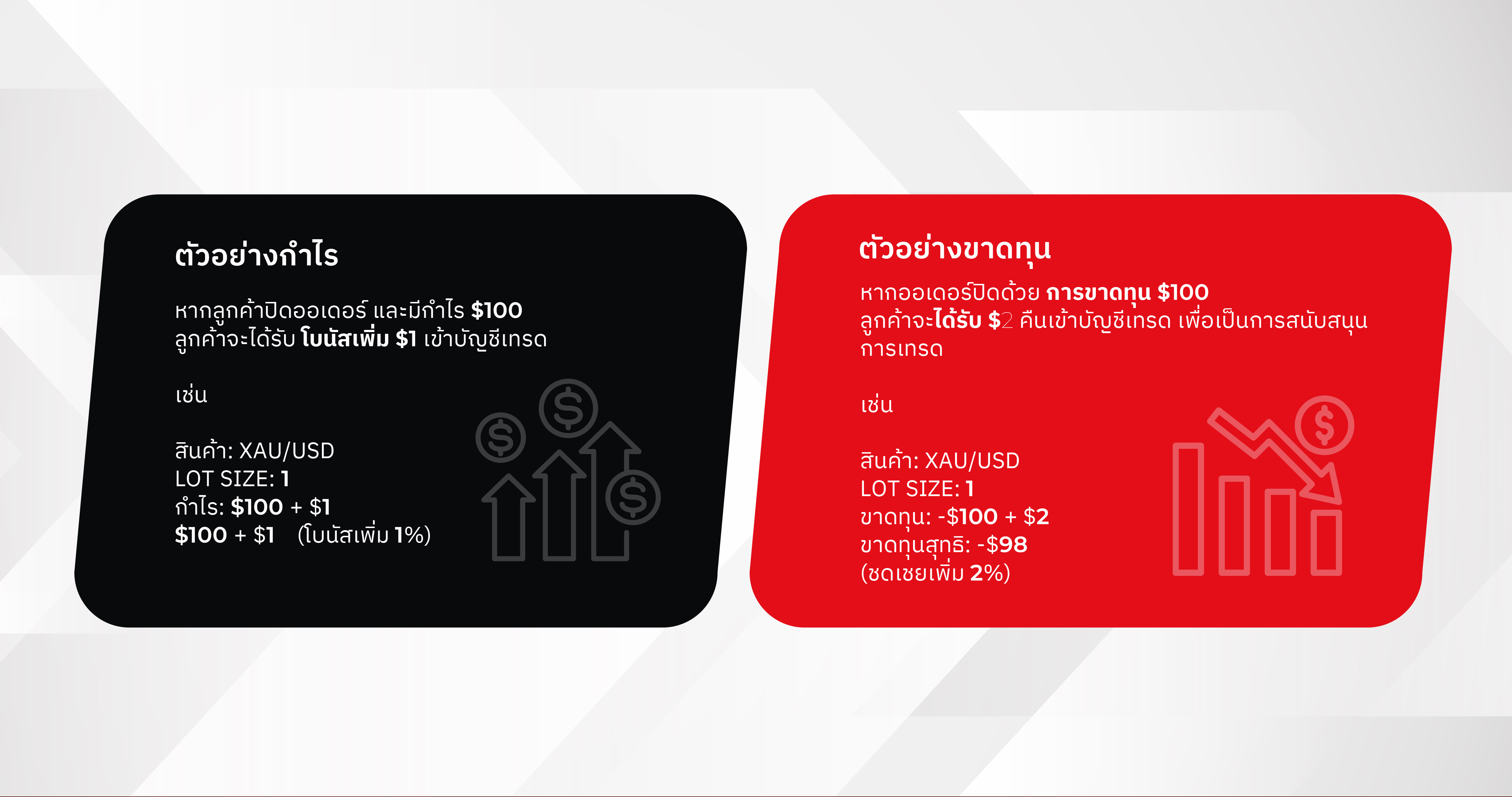 ตัวอย่างกำไร

หากลูกค้าปิดออเดอร์ และมีกำไร $100
ลูกค้าจะได้รับ โบนัสเพิ่ม $1 เข้าบัญชีเทรด

เช่น

สินค้า: XAU/USD
LOT SIZE: 1
กำไร: $100 + $1
$100 + $1 (โบนัสเพิ่ม 1%)

ตัวอย่างขาดทุน

หากออเดอร์ปิดด้วย การขาดทุน $100
ลูกค้าจะได้รับ $2 คืนเข้าบัญชีเทรด เพื่อเป็นการสนับสนุนการเทรด

เช่น

สินค้า: XAU/USD
LOT SIZE: 1
ขาดทุน: -$100 + $2
ขาดทุนสุทธิ: -$98
(ชดเชยเพิ่ม 2%)